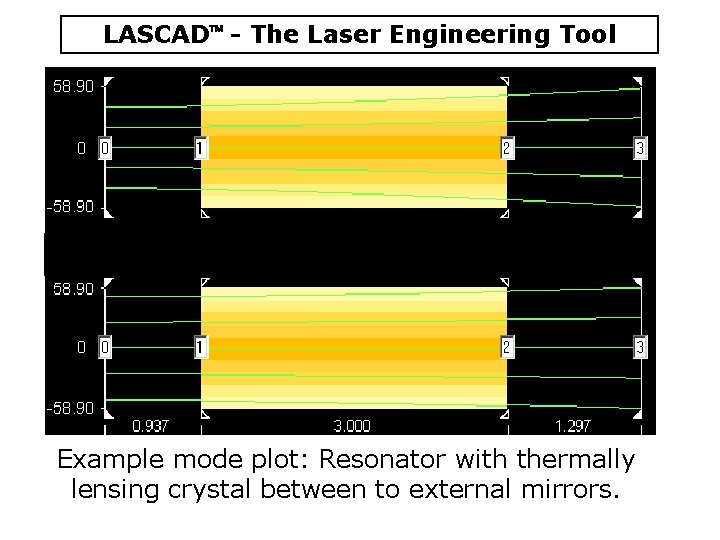 LASCAD™ - The Laser Engineering Tool

58.90

0

-58.90

0

1

2

3

58.90

0

-58.90

0

1

2

3

0.937

3.000

1.297

Example mode plot: Resonator with thermally lensing crystal between to external mirrors.